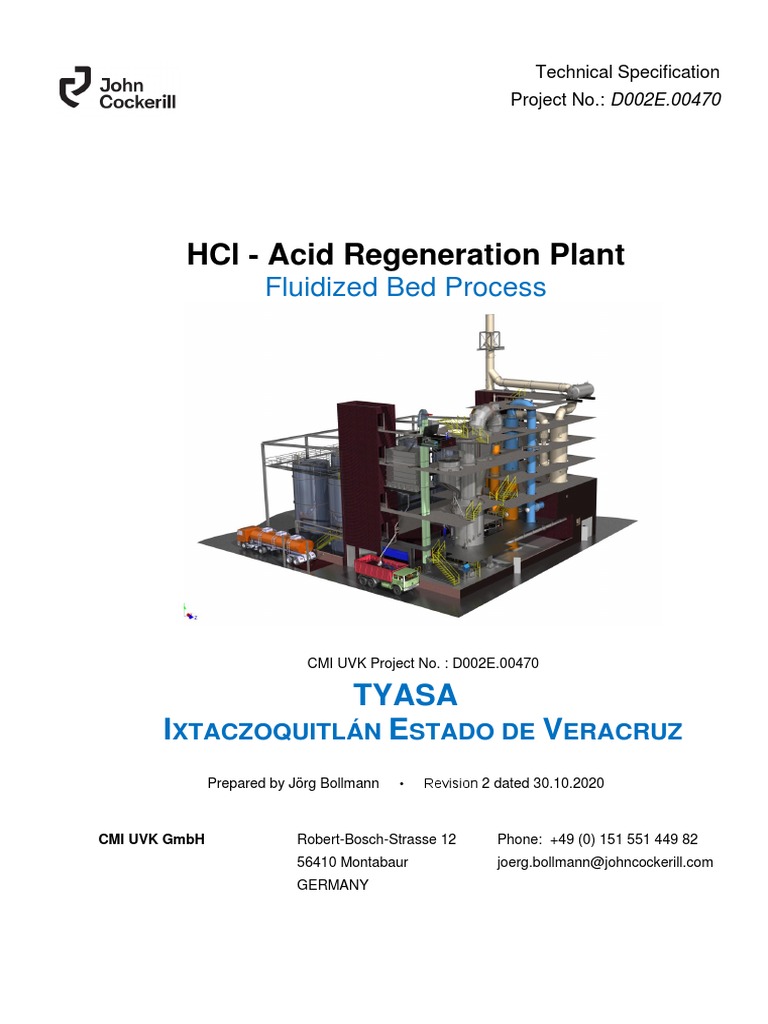 John Cockerill

Technical Specification
Project No.: D002E.00470

HCl - Acid Regeneration Plant
Fluidized Bed Process

CMI UVK Project No. : D002E.00470

TYASA
IXTACZOQUITLÁN ESTADO DE VERACRUZ

Prepared by Jörg Bollmann • Revision 2 dated 30.10.2020

CMI UVK GmbH

Robert-Bosch-Strasse 12
56410 Montabaur
GERMANY

Phone: +49 (0) 151 551 449 82
joerg.bollmann@johncockerill.com